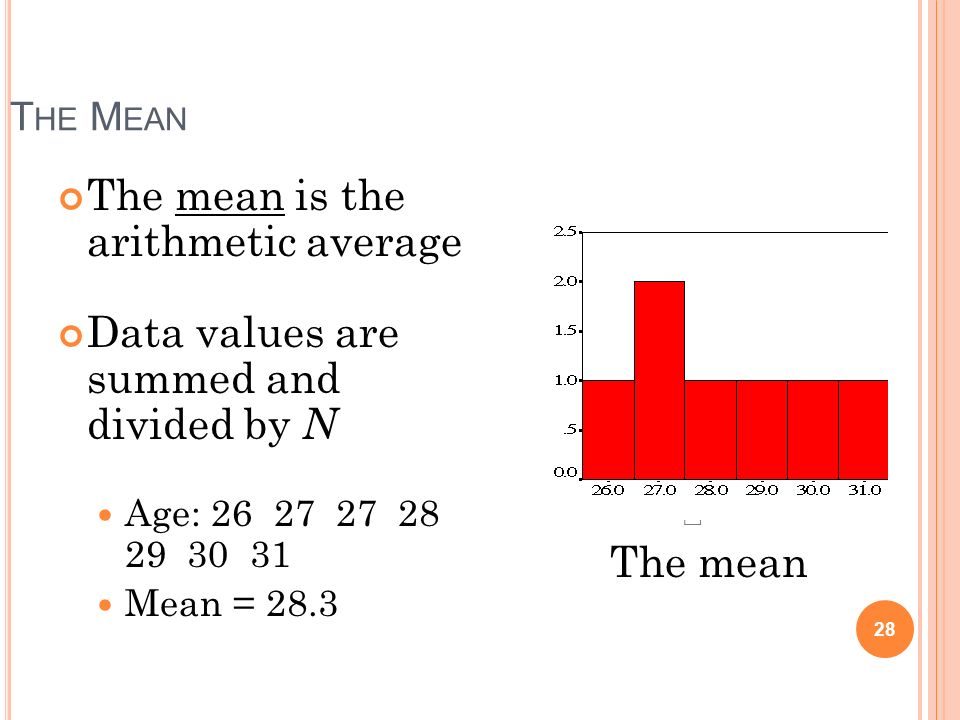 THE MEAN

The mean is the arithmetic average

Data values are summed and divided by $N$

Age: 26 27 27 28 29 30 31

Mean = 28.3

2.5
2.0
1.5
1.0
.5
0.0
26.0 27.0 28.0 29.0 30.0 31.0

The mean

28